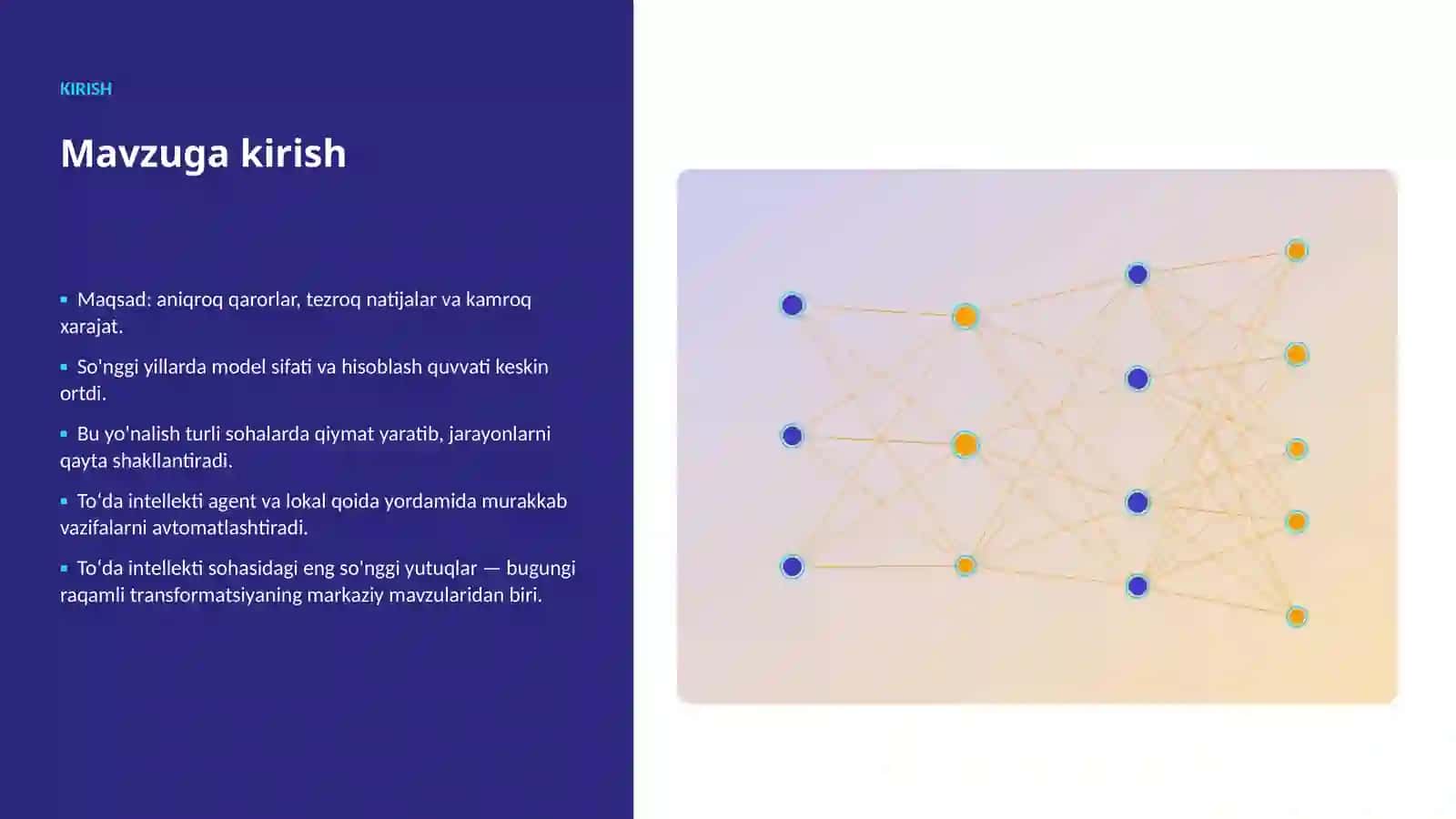 KIRISH

Mavzuga kirish

▪ Maqsad: aniqroq qarorlar, tezroq natijalar va kamroq xarajat.

▪ So'nggi yillarda model sifati va hisoblash quvvati keskin ortdi.

▪ Bu yo'nalish turli sohalarda qiymat yaratib, jarayonlarni qayta shakllantiradi.

▪ To'da intellekti agent va lokal qoida yordamida murakkab vazifalarni avtomatlashtiradi.

▪ To'da intellekti sohasidagi eng so'nggi yutuqlar — bugungi raqamli transformatsiyaning markaziy mavzularidan biri.